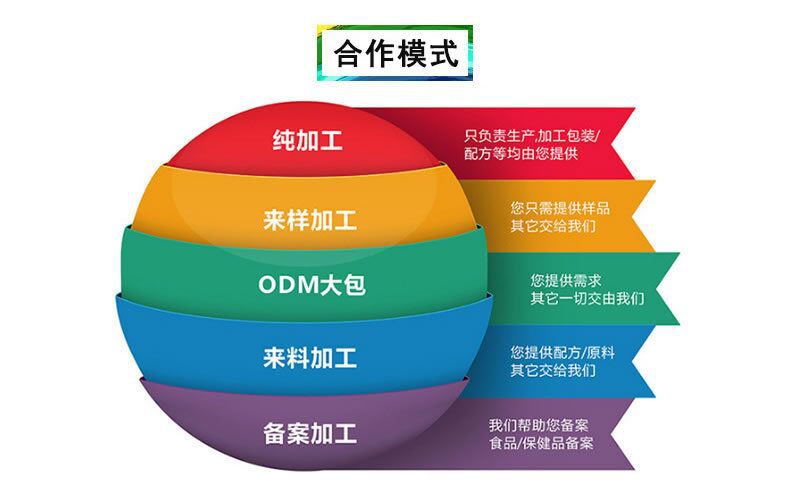 合作模式

纯加工

只负责生产,加工包装/配方等均由您提供

来样加工

您只需提供样品
其它交给我们

ODM大包

您提供需求
其它一切交由我们

来料加工

您提供配方/原料
其它交给我们

备案加工

我们帮助您备案
食品/保健品备案